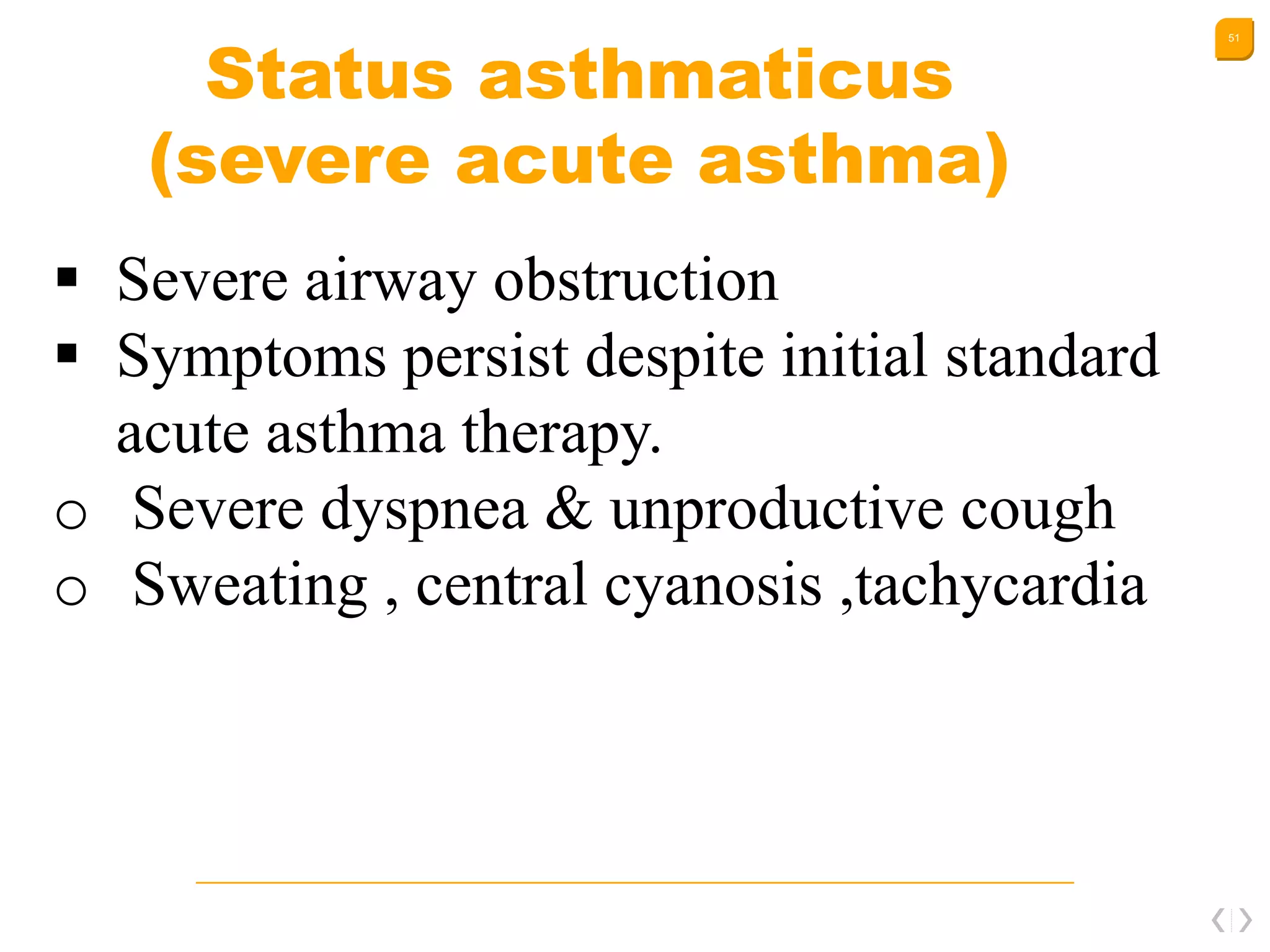 51

Status asthmaticus (severe acute asthma)

▪ Severe airway obstruction
▪ Symptoms persist despite initial standard acute asthma therapy.
o Severe dyspnea & unproductive cough
o Sweating , central cyanosis ,tachycardia